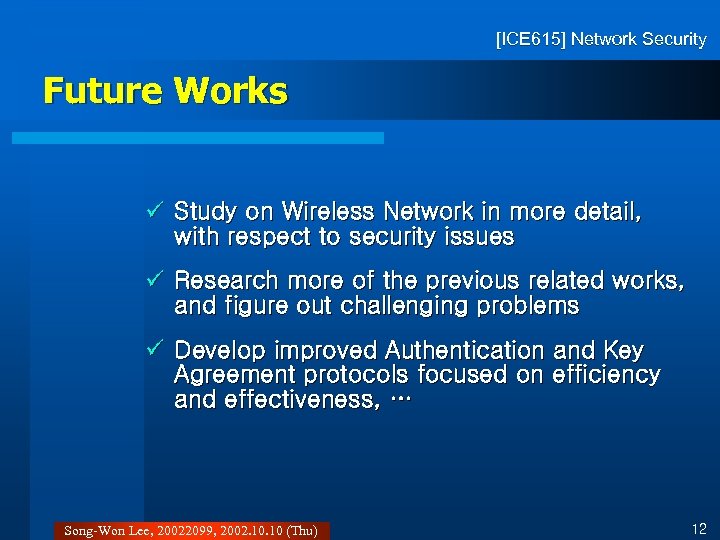 [ICE615] Network Security

Future Works

✓ Study on Wireless Network in more detail, with respect to security issues

✓ Research more of the previous related works, and figure out challenging problems

✓ Develop improved Authentication and Key Agreement protocols focused on efficiency and effectiveness, …

Song-Won Lee, 20022099, 2002.10.10 (Thu)

12